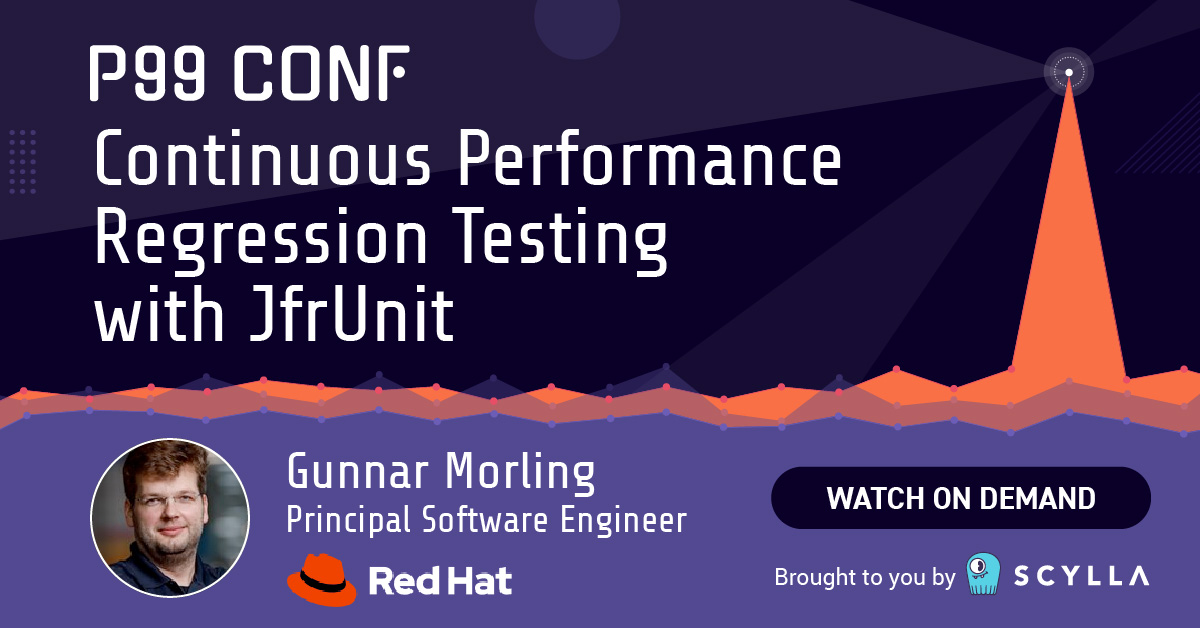 P99 CONF

Continuous Performance Regression Testing with JfrUnit

Gunnar Morling
Principal Software Engineer

Red Hat

WATCH ON DEMAND

Brought to you by SCYLLA